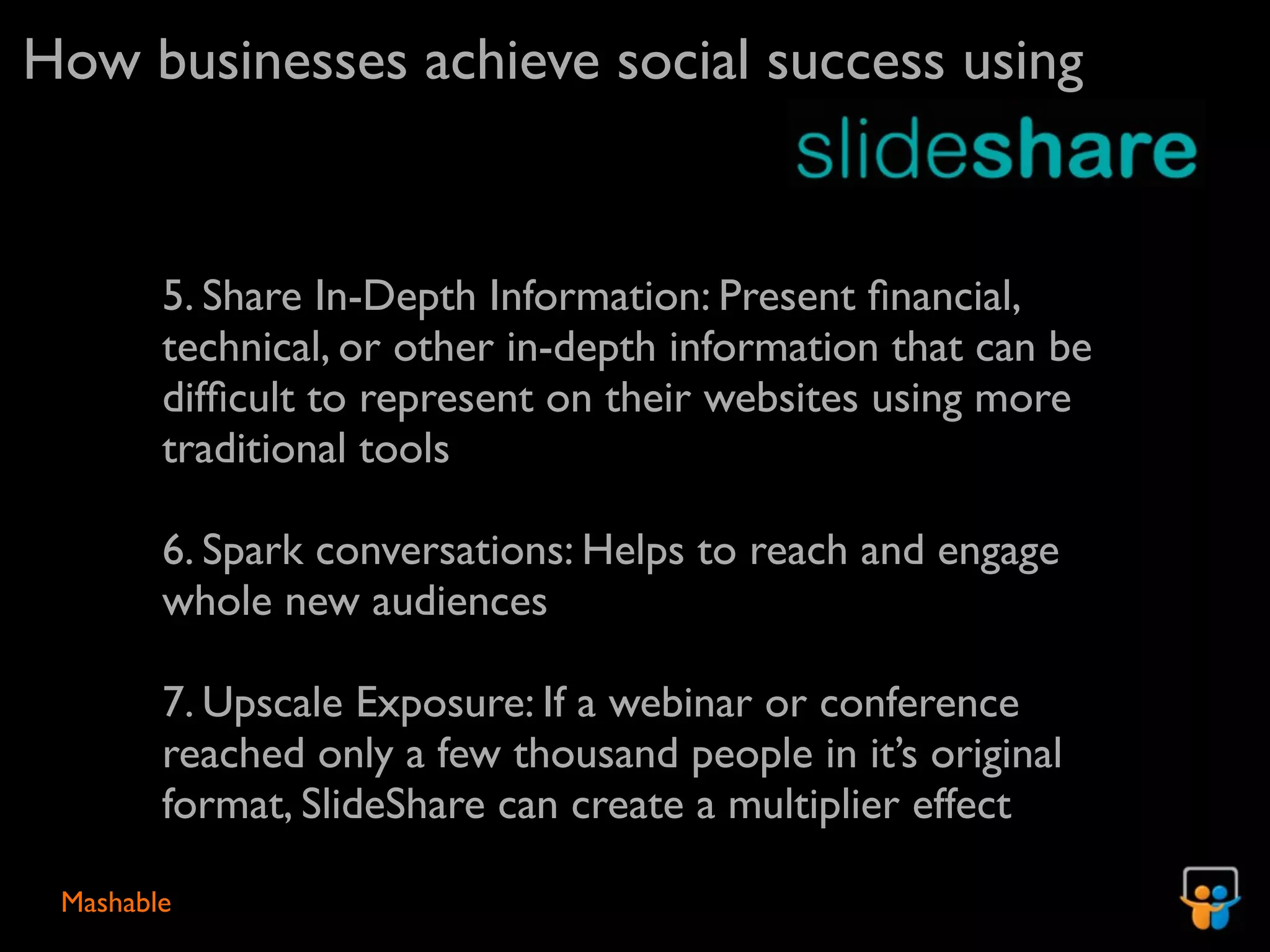 How businesses achieve social success using

slideshare

5. Share In-Depth Information: Present financial, technical, or other in-depth information that can be difficult to represent on their websites using more traditional tools

6. Spark conversations: Helps to reach and engage whole new audiences

7. Upscale Exposure: If a webinar or conference reached only a few thousand people in it's original format, SlideShare can create a multiplier effect

Mashable